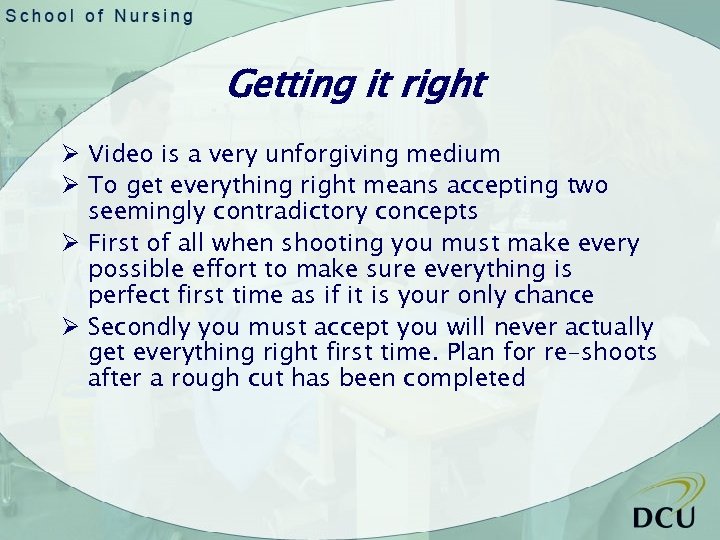 School of Nursing

Getting it right

➢ Video is a very unforgiving medium
➢ To get everything right means accepting two seemingly contradictory concepts
➢ First of all when shooting you must make every possible effort to make sure everything is perfect first time as if it is your only chance
➢ Secondly you must accept you will never actually get everything right first time. Plan for re-shoots after a rough cut has been completed

DCU